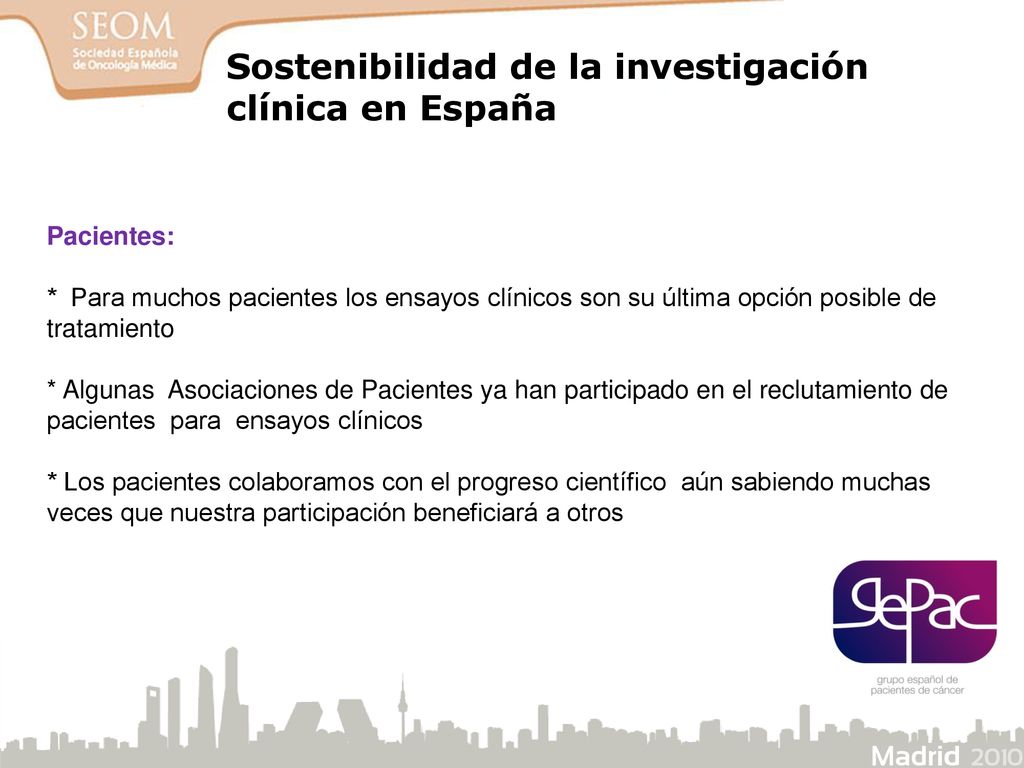 SEOM
Sociedad Española de Oncología Médica

Sostenibilidad de la investigación clínica en España

Pacientes:

* Para muchos pacientes los ensayos clínicos son su última opción posible de tratamiento

* Algunas Asociaciones de Pacientes ya han participado en el reclutamiento de pacientes para ensayos clínicos

* Los pacientes colaboramos con el progreso científico aún sabiendo muchas veces que nuestra participación beneficiará a otros

GePac
grupo español de pacientes de cáncer

Madrid 2010